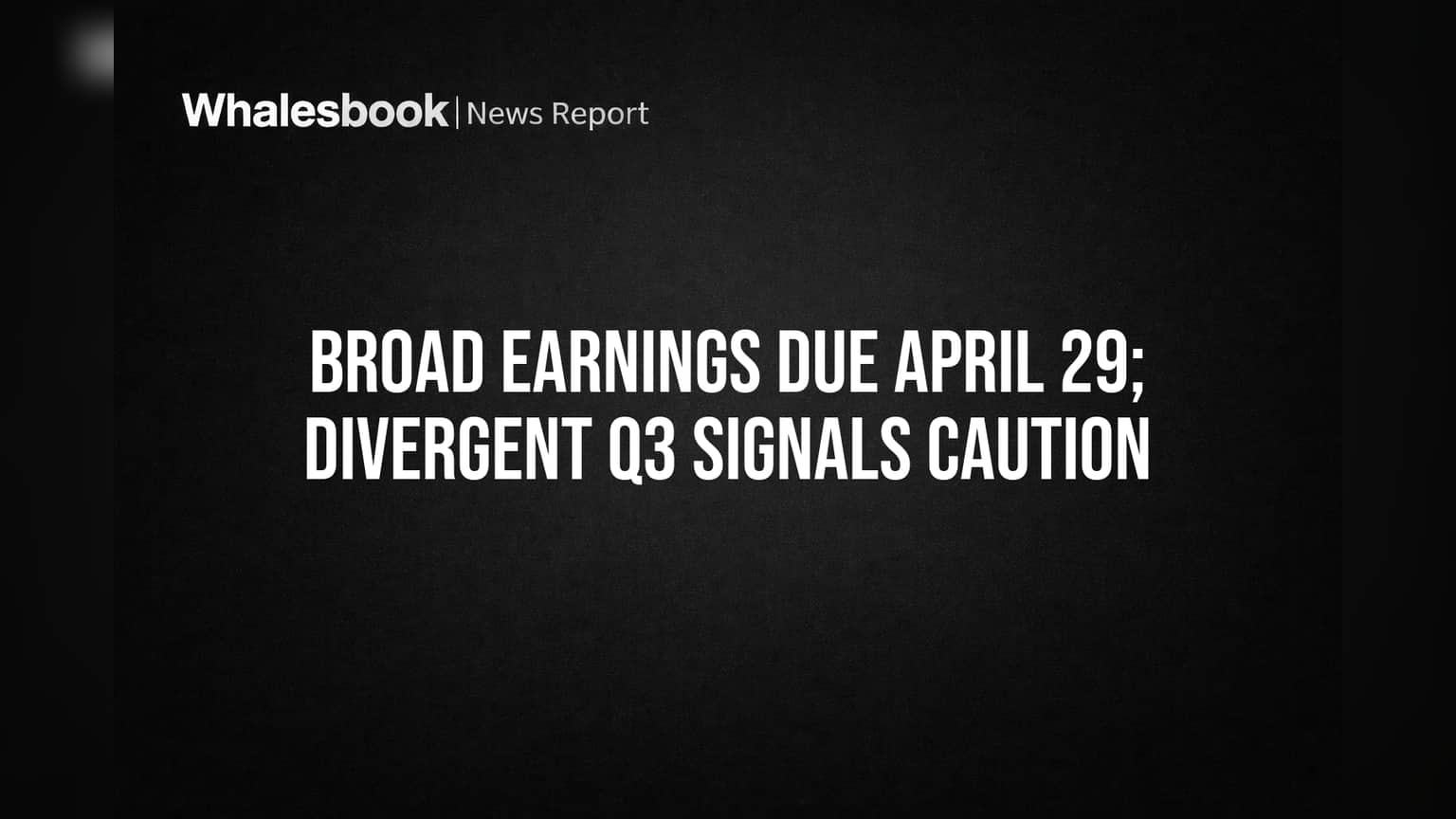 Whalesbook | News Report

BROAD EARNINGS DUE APRIL 29; DIVERGENT Q3 SIGNALS CAUTION